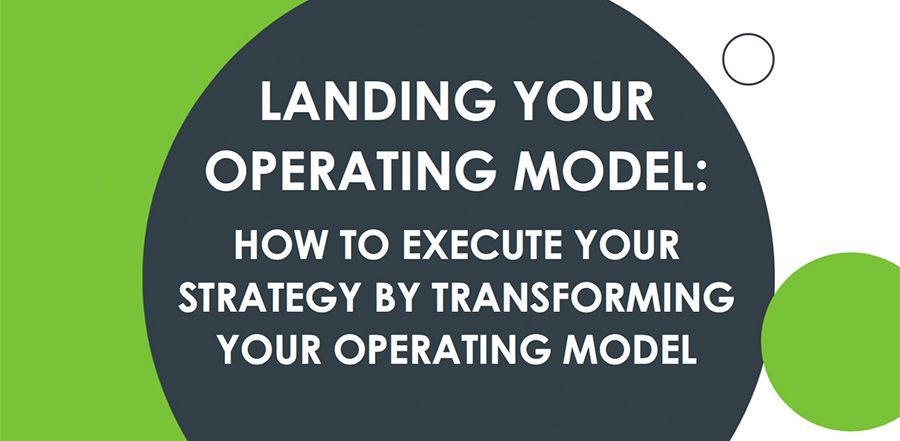 LANDING YOUR OPERATING MODEL:

HOW TO EXECUTE YOUR STRATEGY BY TRANSFORMING YOUR OPERATING MODEL